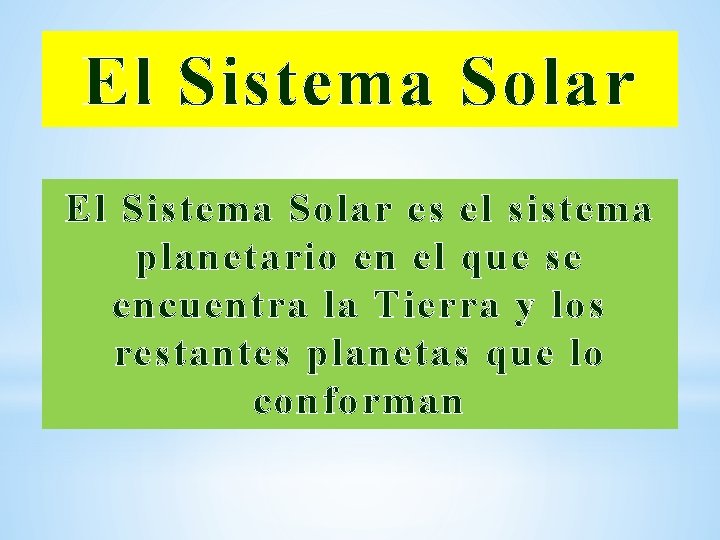 El Sistema Solar

El Sistema Solar es el sistema planetario en el que se encuentra la Tierra y los restantes planetas que lo conforman